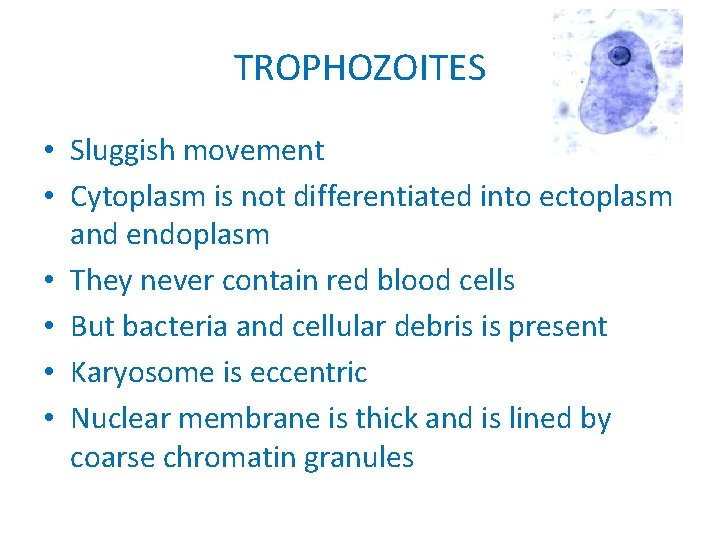 TROPHOZOITES

• Sluggish movement
• Cytoplasm is not differentiated into ectoplasm and endoplasm
• They never contain red blood cells
• But bacteria and cellular debris is present
• Karyosome is eccentric
• Nuclear membrane is thick and is lined by coarse chromatin granules